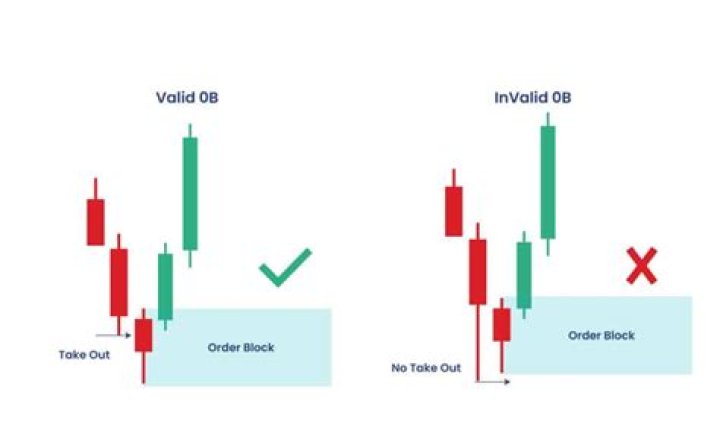 Valid 0B

Take Out

Order Block

InValid 0B

No Take Out

Order Block